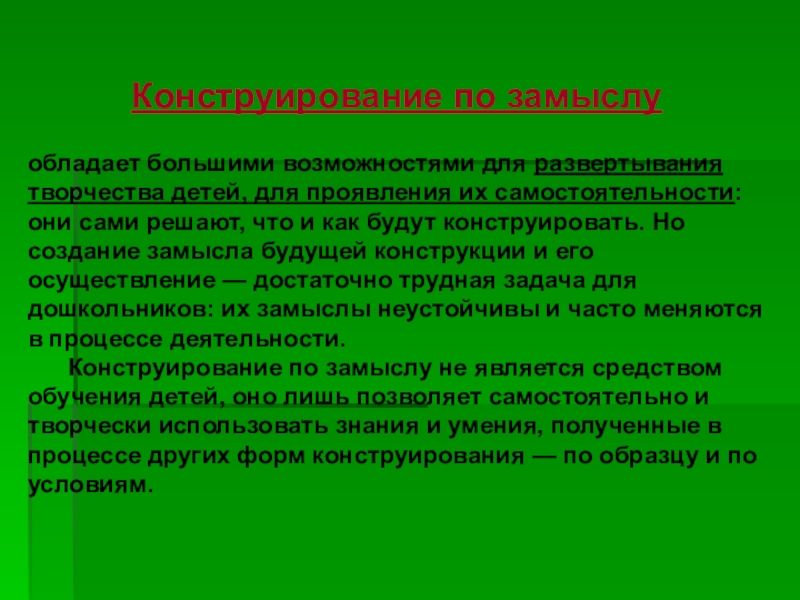 Конструирование по замыслу

обладает большими возможностями для развертывания творчества детей, для проявления их самостоятельности: они сами решают, что и как будут конструировать. Но создание замысла будущей конструкции и его осуществление — достаточно трудная задача для дошкольников: их замыслы неустойчивы и часто меняются в процессе деятельности.

Конструирование по замыслу не является средством обучения детей, оно лишь позволяет самостоятельно и творчески использовать знания и умения, полученные в процессе других форм конструирования — по образцу и по условиям.